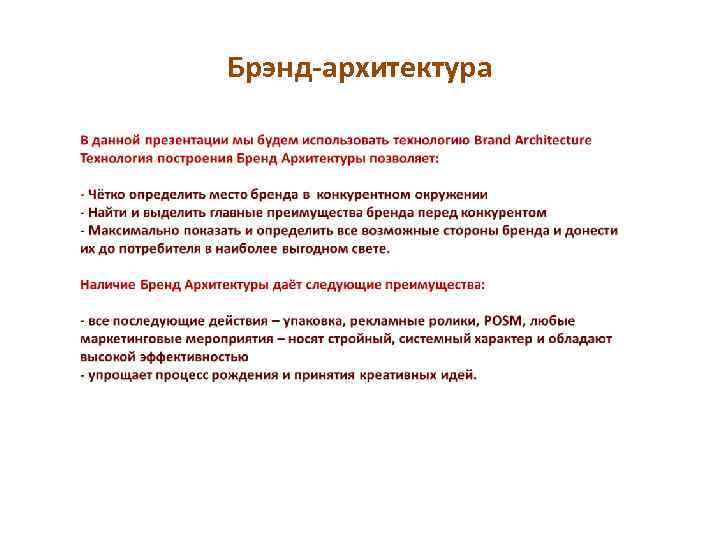 Брэнд-архитектура

В данной презентации мы будем использовать технологию Brand Architecture
Технология построения Бренд Архитектуры позволяет:

- Чётко определить место бренда в конкурентном окружении
- Найти и выделить главные преимущества бренда перед конкурентом
- Максимально показать и определить все возможные стороны бренда и донести их до потребителя в наиболее выгодном свете.

Наличие Бренд Архитектуры даёт следующие преимущества:

- все последующие действия – упаковка, рекламные ролики, POSM, любые маркетинговые мероприятия – носят стройный, системный характер и обладают высокой эффективностью
- упрощает процесс рождения и принятия креативных идей.